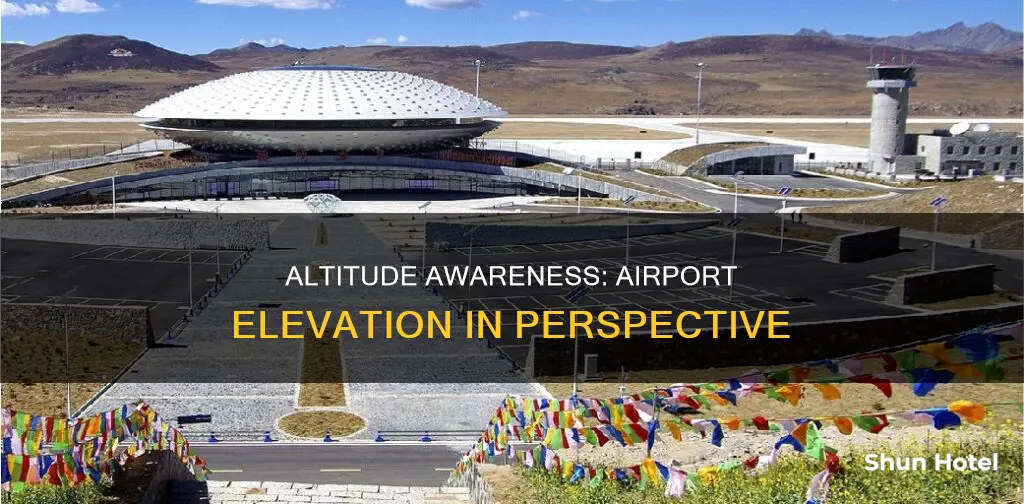 ALTITUDE AWARENESS: AIRPORT ELEVATION IN PERSPECTIVE

Shun Hotel